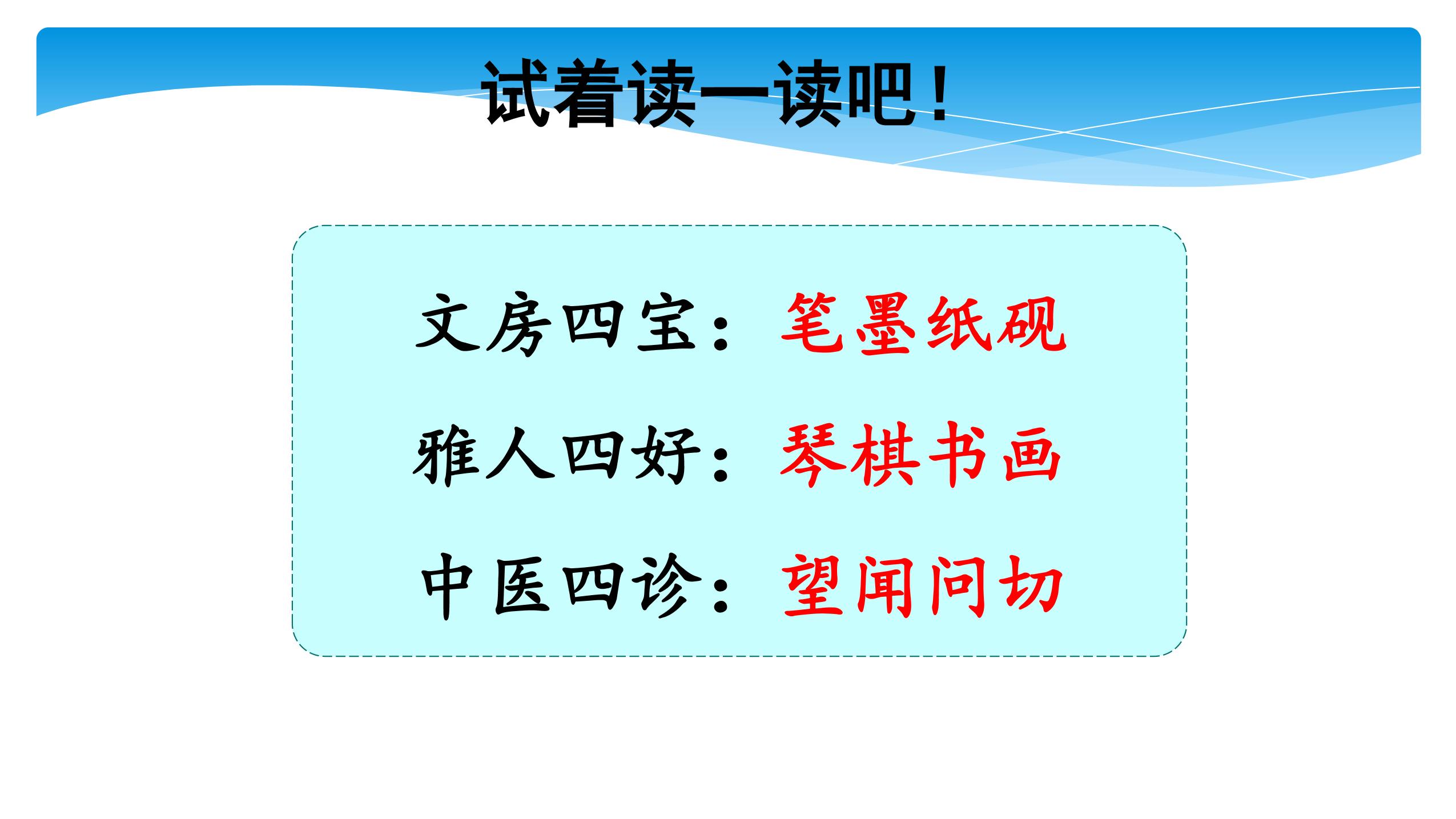 试着读一读吧！

文房四宝：笔墨纸砚

雅人四好：琴棋书画

中医四诊：望闻问切